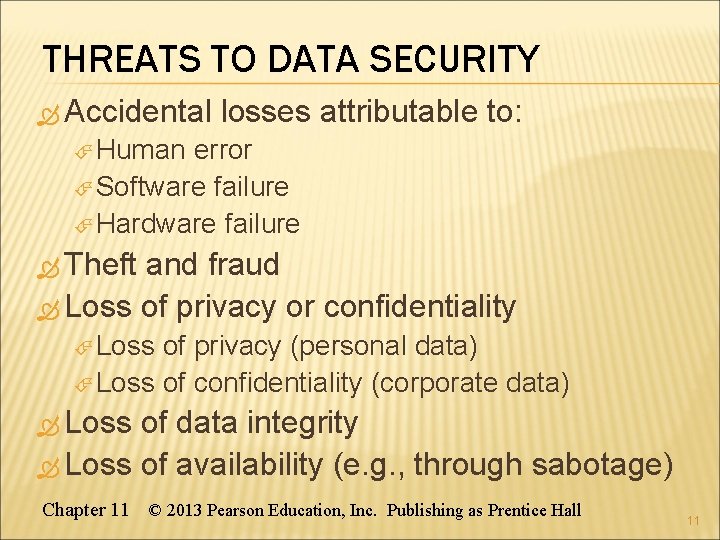 THREATS TO DATA SECURITY

Accidental losses attributable to:

Human error

Software failure

Hardware failure

Theft and fraud

Loss of privacy or confidentiality

Loss of privacy (personal data)

Loss of confidentiality (corporate data)

Loss of data integrity

Loss of availability (e.g., through sabotage)

Chapter 11 © 2013 Pearson Education, Inc. Publishing as Prentice Hall

11